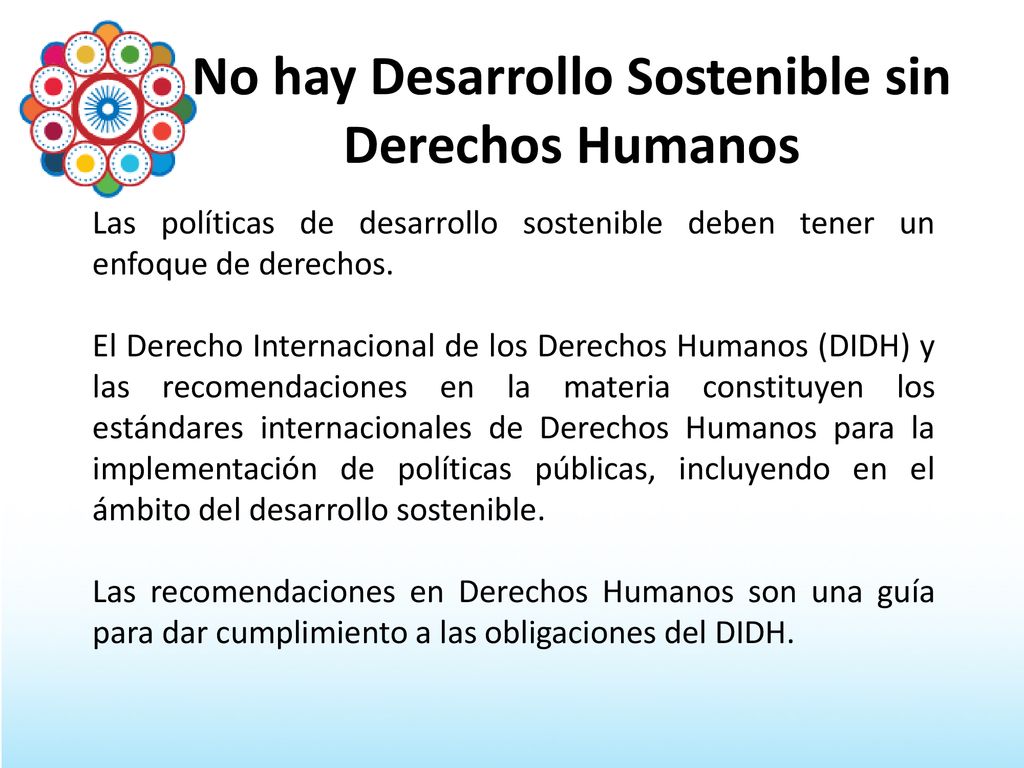 No hay Desarrollo Sostenible sin Derechos Humanos

Las políticas de desarrollo sostenible deben tener un enfoque de derechos.

El Derecho Internacional de los Derechos Humanos (DIDH) y las recomendaciones en la materia constituyen los estándares internacionales de Derechos Humanos para la implementación de políticas públicas, incluyendo en el ámbito del desarrollo sostenible.

Las recomendaciones en Derechos Humanos son una guía para dar cumplimiento a las obligaciones del DIDH.